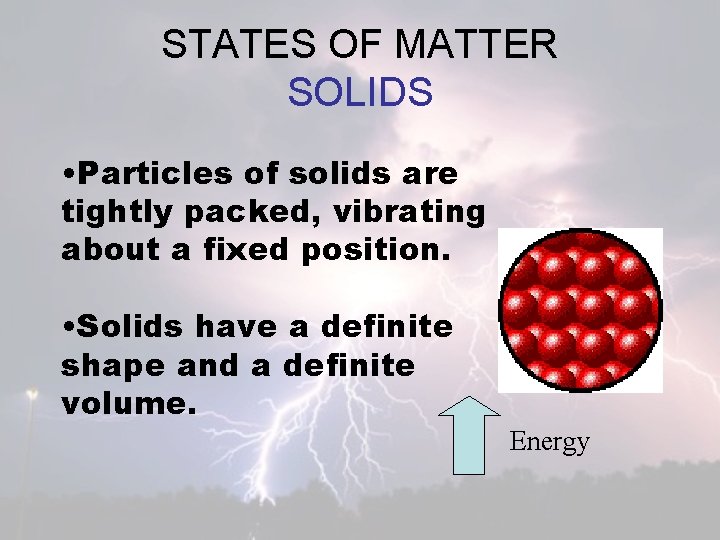 STATES OF MATTER
SOLIDS

•Particles of solids are tightly packed, vibrating about a fixed position.

•Solids have a definite shape and a definite volume.

Energy